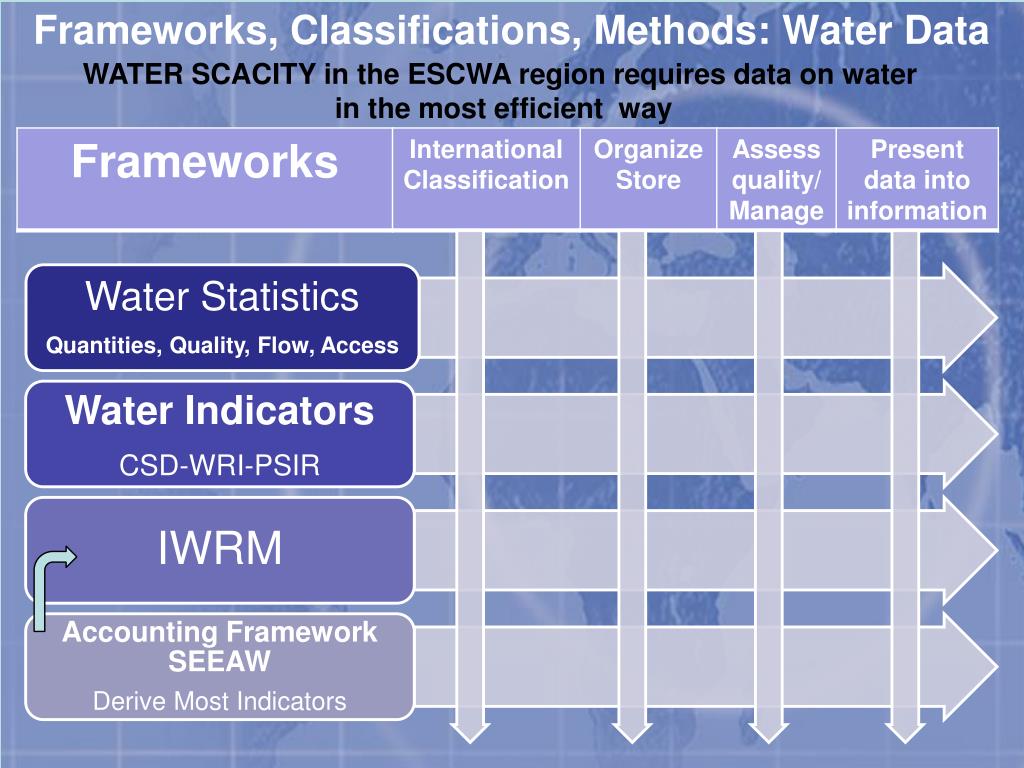 Frameworks, Classifications, Methods: Water Data

WATER SCACITY in the ESCWA region requires data on water in the most efficient way

| Frameworks | International Classification | Organize Store | Assess quality/ Manage | Present data into information |
|---|---|---|---|---|

Water Statistics
Quantities, Quality, Flow, Access

Water Indicators
CSD-WRI-PSIR

IWRM

Accounting Framework SEEAW
Derive Most Indicators